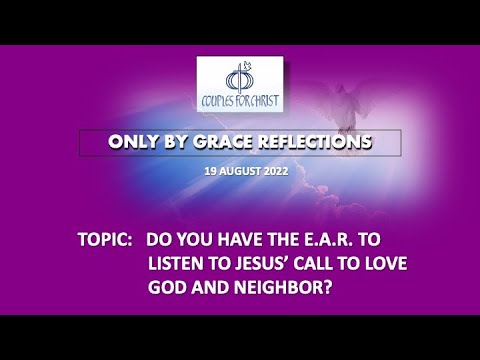 COUPLES FOR CHRIST

ONLY BY GRACE REFLECTIONS

19 AUGUST 2022

TOPIC: DO YOU HAVE THE E.A.R. TO LISTEN TO JESUS' CALL TO LOVE GOD AND NEIGHBOR?